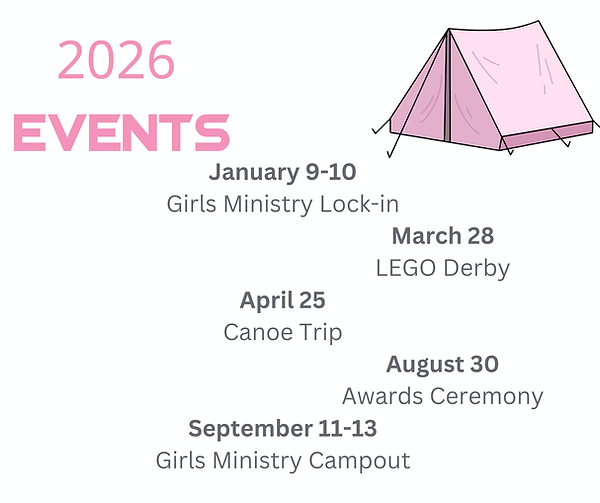 2026
EVENTS

January 9-10
Girls Ministry Lock-in

March 28
LEGO Derby

April 25
Canoe Trip

August 30
Awards Ceremony

September 11-13
Girls Ministry Campout